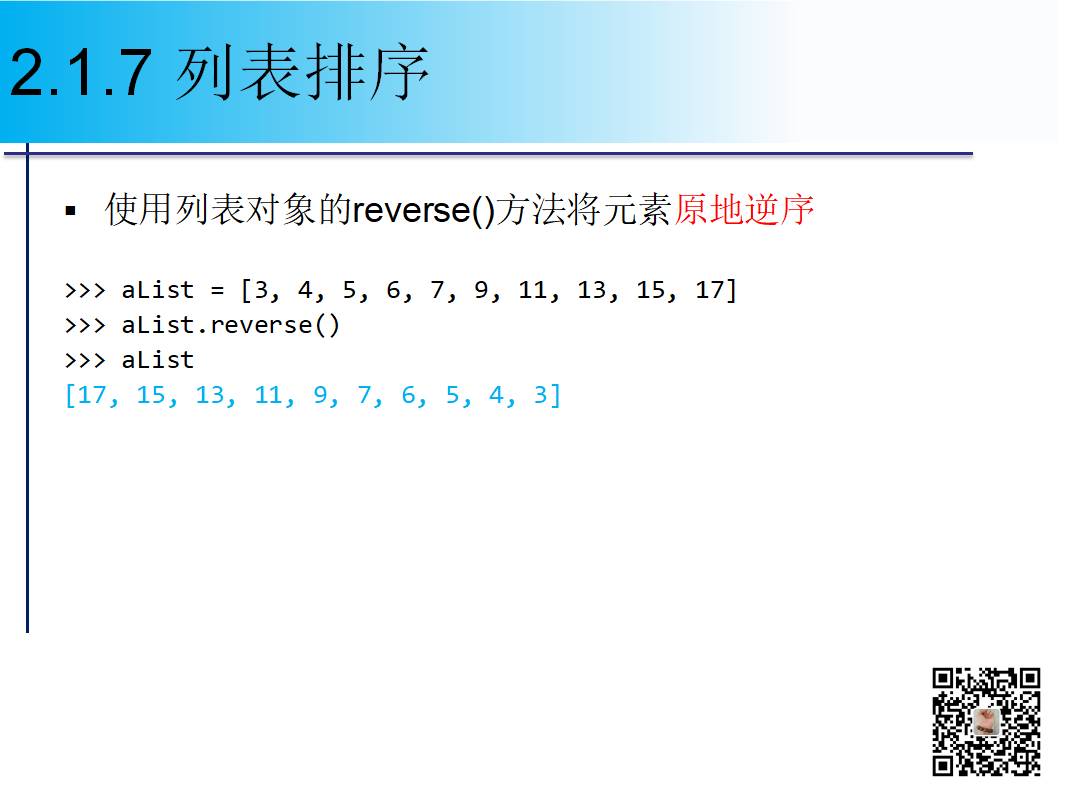 2.1.7 列表排序

▪ 使用列表对象的reverse()方法将元素原地逆序

>>> aList = [3, 4, 5, 6, 7, 9, 11, 13, 15, 17]
>>> aList.reverse()
>>> aList
[17, 15, 13, 11, 9, 7, 6, 5, 4, 3]